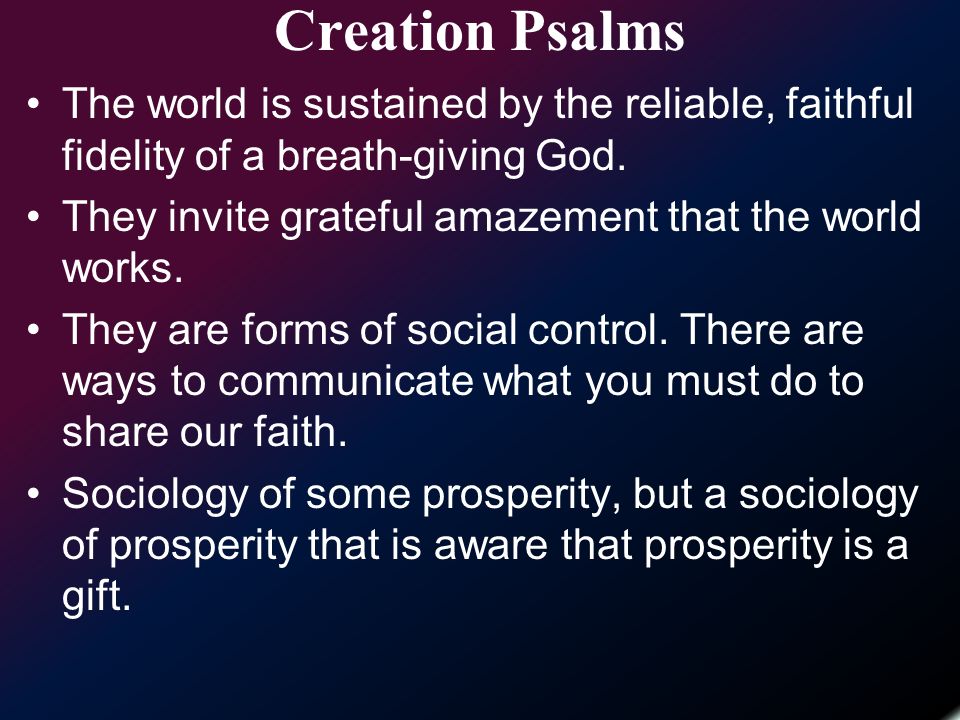 Creation Psalms

• The world is sustained by the reliable, faithful fidelity of a breath-giving God.

• They invite grateful amazement that the world works.

• They are forms of social control. There are ways to communicate what you must do to share our faith.

• Sociology of some prosperity, but a sociology of prosperity that is aware that prosperity is a gift.